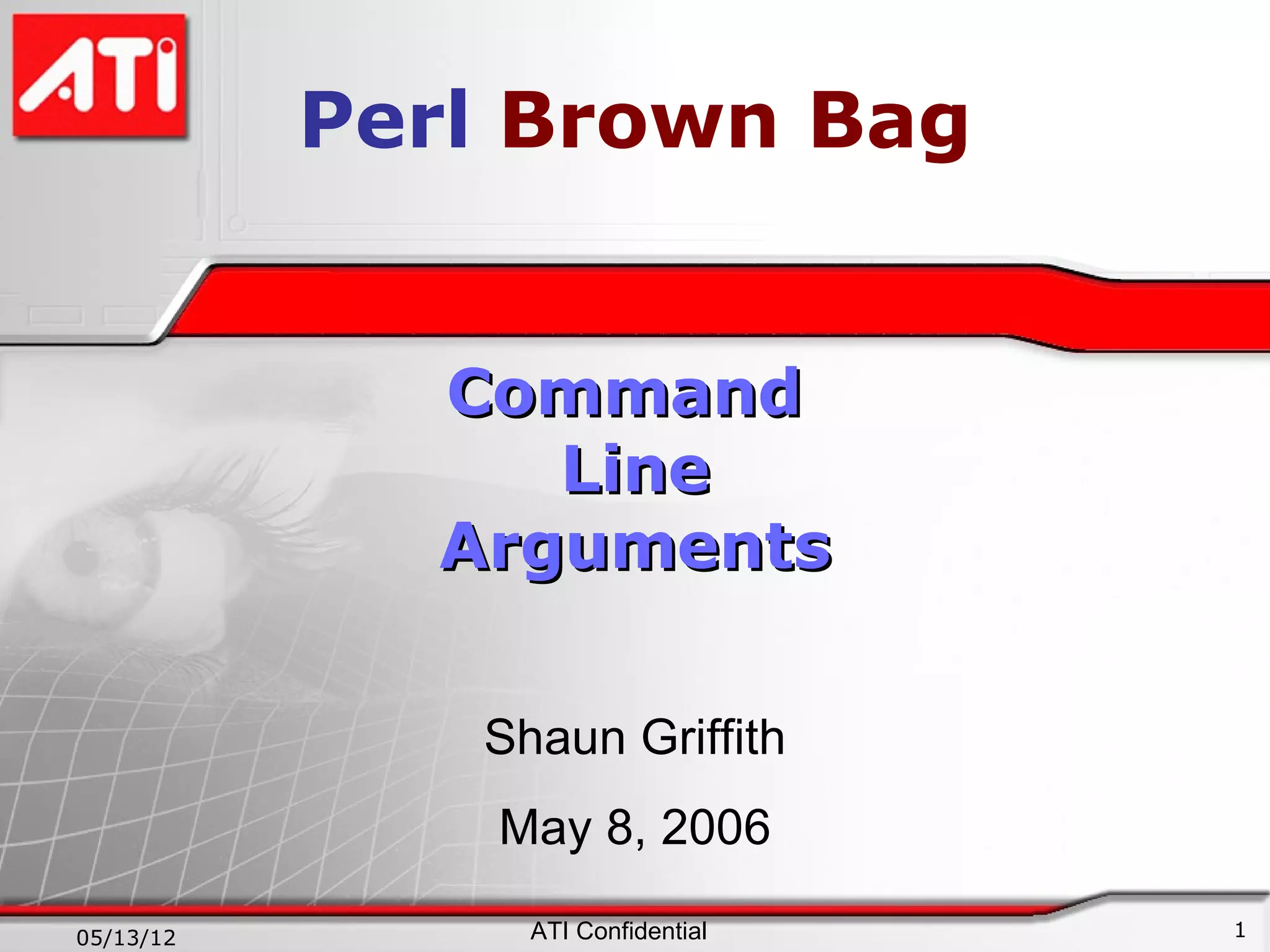 ATI

Perl Brown Bag

Command Line Arguments

Shaun Griffith

May 8, 2006

05/13/12

ATI Confidential

1